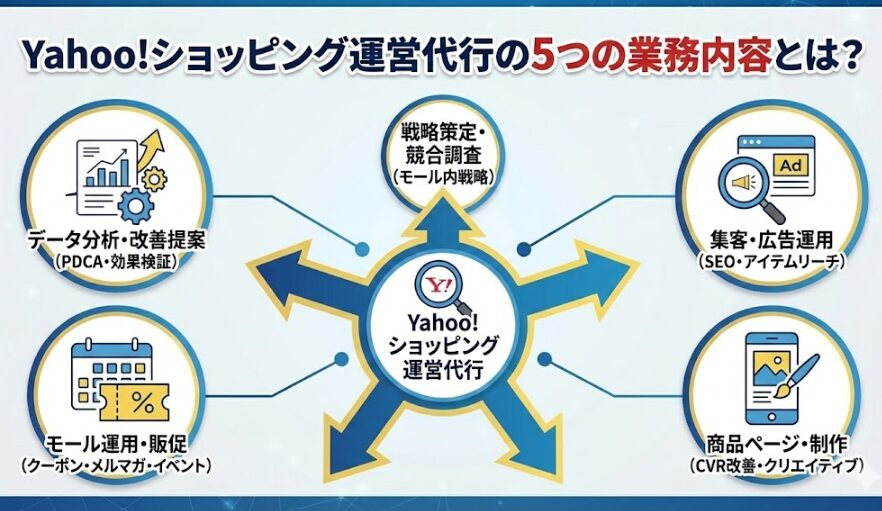 Yahoo!ショッピング運営代行の5つの業務内容とは?

戦略策定・競合調査
(モール内戦略)

データ分析・改善提案
(PDCA・効果検証)

Ad

集客・広告運用
(SEO・アイテムリーチ)

Y!

Yahoo!
ショッピング
運営代行

%

モール運用・販促
(クーポン・メルマガ・イベント)

商品ページ・制作
(CVR改善・クリエイティブ)